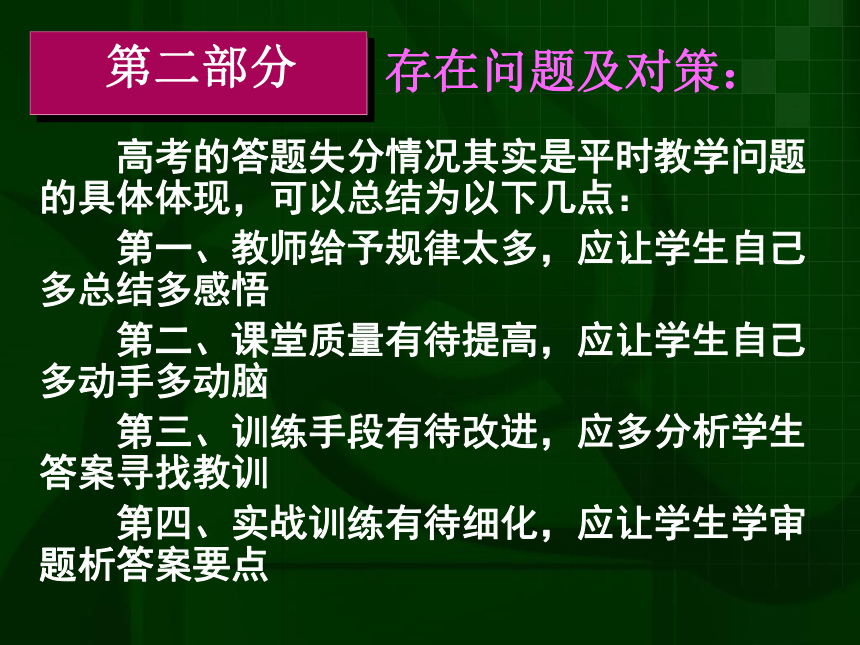 第二部分

存在问题及对策：

高考的答题失分情况其实是平时教学问题的具体体现，可以总结为以下几点：

第一、教师给予规律太多，应让学生自己多总结多感悟

第二、课堂质量有待提高，应让学生自己多动手多动脑

第三、训练手段有待改进，应多分析学生答案寻找教训

第四、实战训练有待细化，应让学生学审题析答案要点